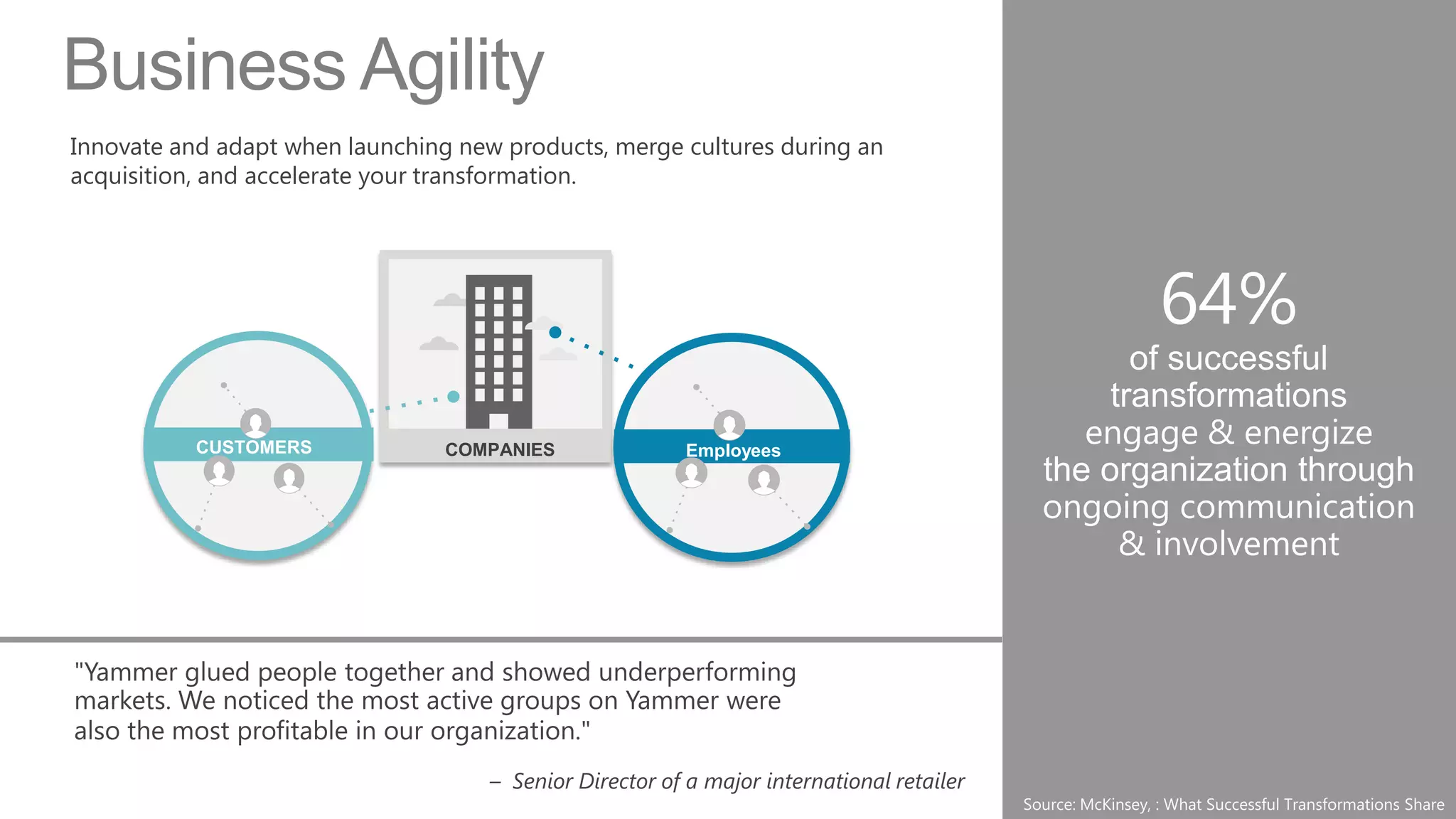 Business Agility

Innovate and adapt when launching new products, merge cultures during an acquisition, and accelerate your transformation.

CUSTOMERS

COMPANIES

Employees

"Yammer glued people together and showed underperforming markets. We noticed the most active groups on Yammer were also the most profitable in our organization."

– Senior Director of a major international retailer

64%
of successful transformations engage & energize the organization through ongoing communication & involvement

Source: McKinsey, : What Successful Transformations Share